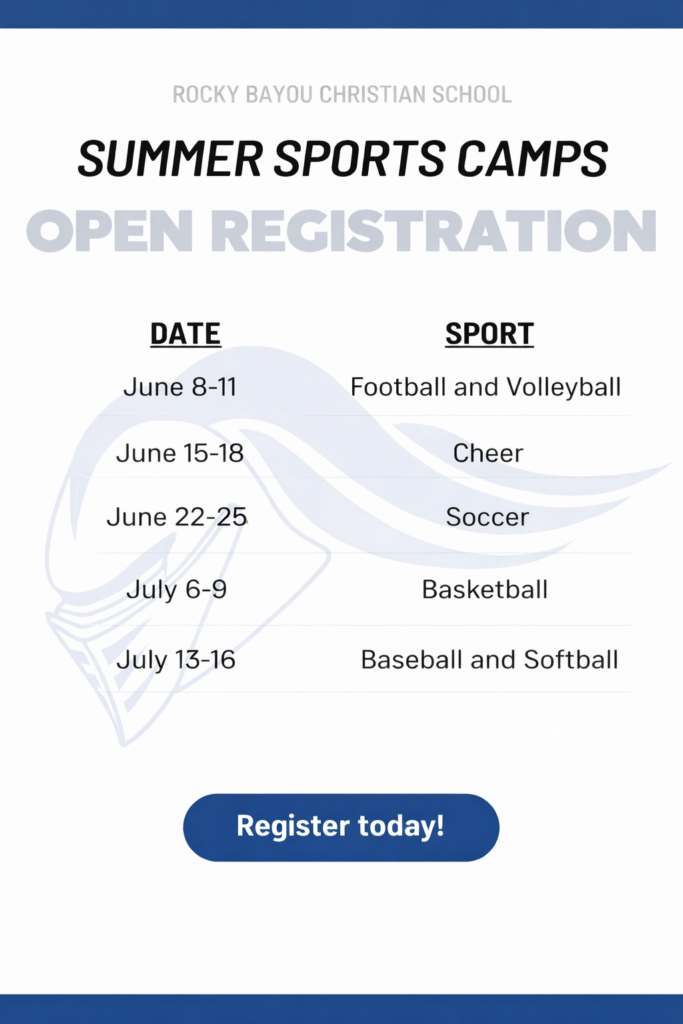 ROCKY BAYOU CHRISTIAN SCHOOL

SUMMER SPORTS CAMPS

OPEN REGISTRATION

| DATE | SPORT |
|---|---|
| June 8-11 | Football and Volleyball |
| June 15-18 | Cheer |
| June 22-25 | Soccer |
| July 6-9 | Basketball |
| July 13-16 | Baseball and Softball |

Register today!